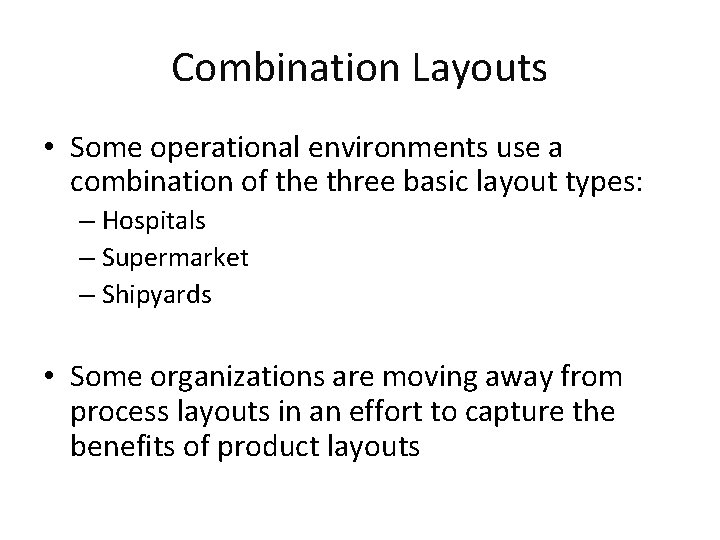 Combination Layouts

• Some operational environments use a combination of the three basic layout types:
– Hospitals
– Supermarket
– Shipyards

• Some organizations are moving away from process layouts in an effort to capture the benefits of product layouts